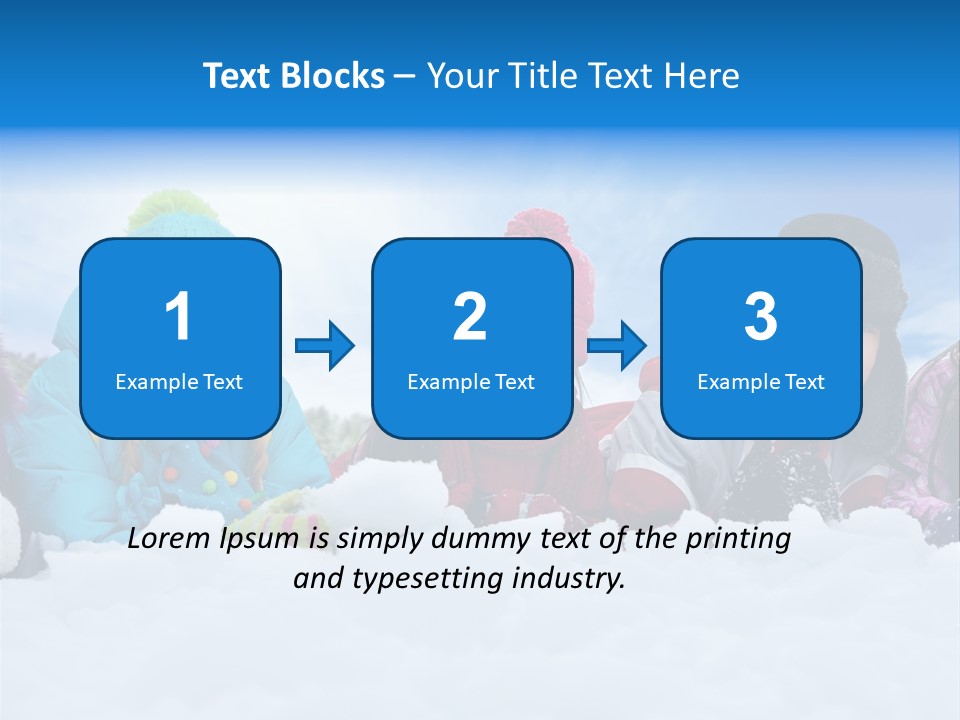 Text Blocks – Your Title Text Here

1
Example Text

2
Example Text

3
Example Text

Lorem Ipsum is simply dummy text of the printing and typesetting industry.